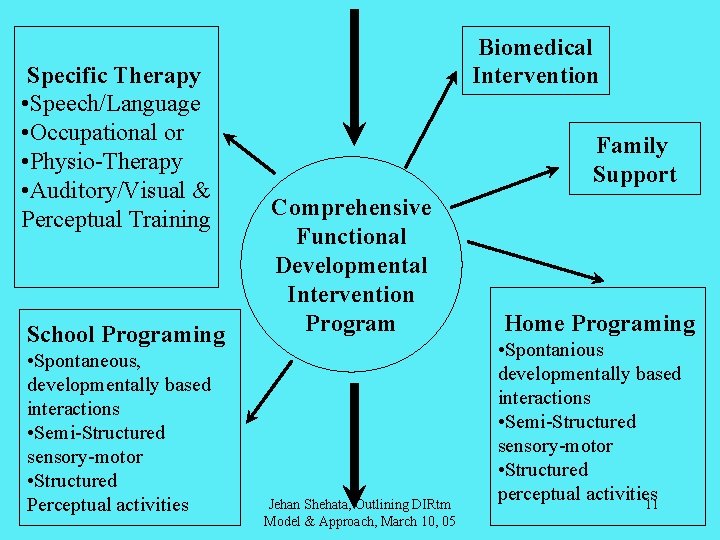 Specific Therapy
•Speech/Language
•Occupational or
•Physio-Therapy
•Auditory/Visual & Perceptual Training

Biomedical Intervention

Family Support

Comprehensive Functional Developmental Intervention Program

School Programing
•Spontaneous, developmentally based interactions
•Semi-Structured sensory-motor
•Structured Perceptual activities

Home Programing
•Spontanious developmentally based interactions
•Semi-Structured sensory-motor
•Structured perceptual activities

Jehan Shehata, Outlining DIRtm Model & Approach, March 10, 05

11